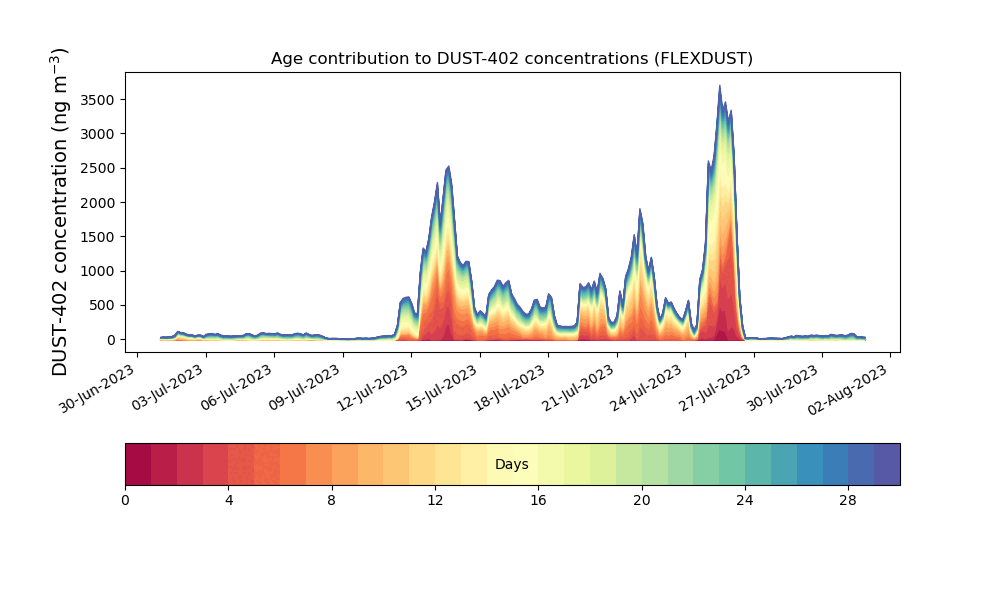 Age contribution to DUST-402 concentrations (FLEXDUST)

DUST-402 concentration (ng m$^{-3}$)

3500
3000
2500
2000
1500
1000
500
0

30-Jun-2023
03-Jul-2023
06-Jul-2023
09-Jul-2023
12-Jul-2023
15-Jul-2023
18-Jul-2023
21-Jul-2023
24-Jul-2023
27-Jul-2023
30-Jul-2023
02-Aug-2023

Days

0
4
8
12
16
20
24
28